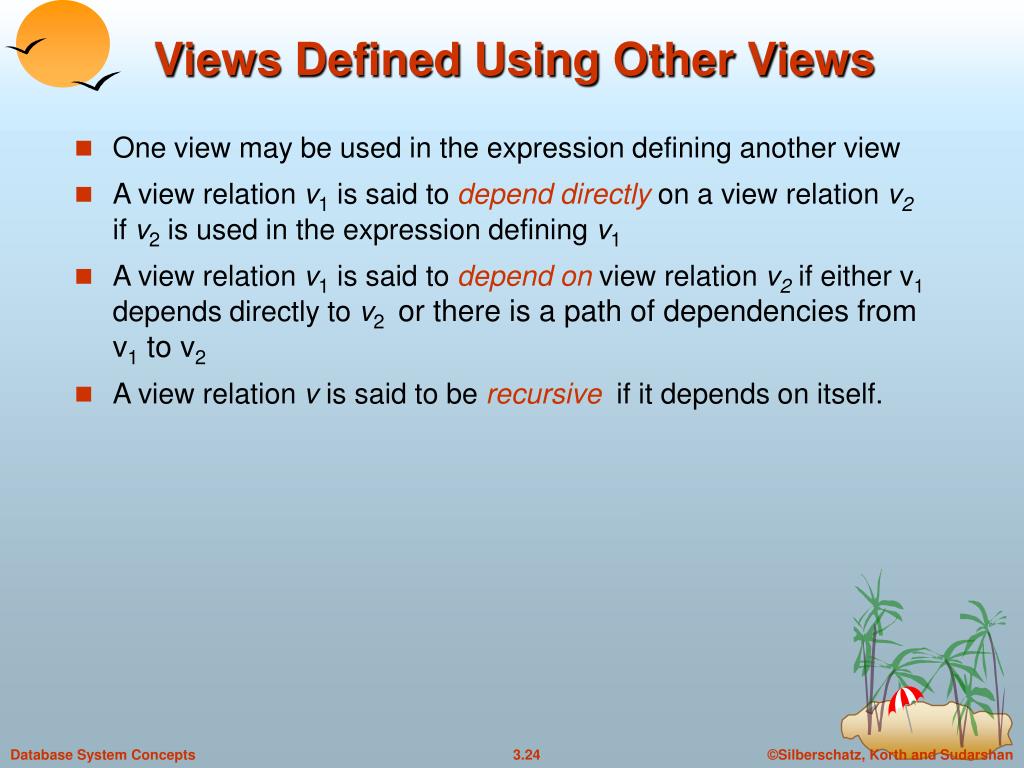 Views Defined Using Other Views

One view may be used in the expression defining another view

A view relation $v_1$ is said to depend directly on a view relation $v_2$ if $v_2$ is used in the expression defining $v_1$

A view relation $v_1$ is said to depend on view relation $v_2$ if either $v_1$ depends directly to $v_2$ or there is a path of dependencies from $v_1$ to $v_2$

A view relation $v$ is said to be recursive if it depends on itself.

Database System Concepts

3.24

©Silberschatz, Korth and Sudarshan